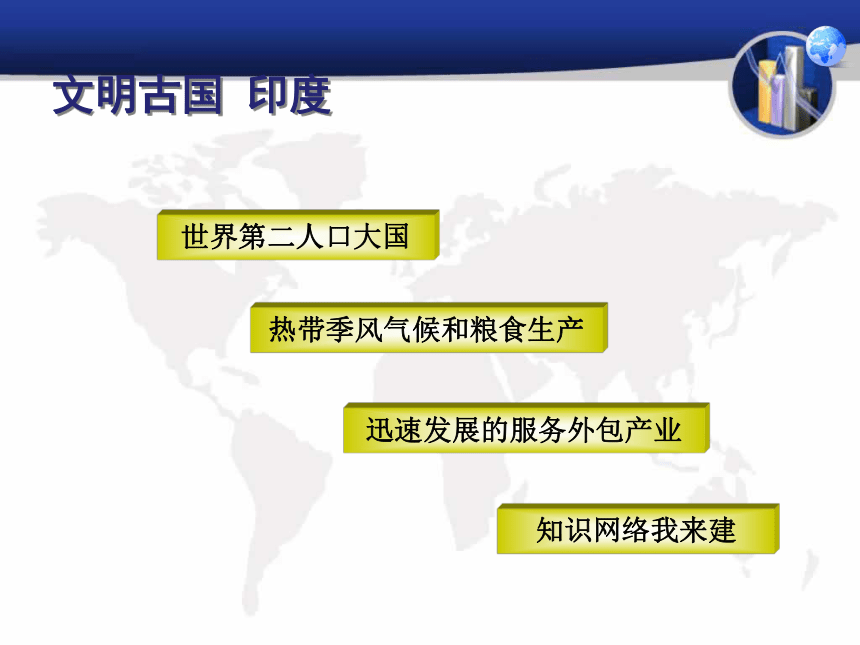 文明古国 印度

世界第二人口大国

热带季风气候和粮食生产

迅速发展的服务外包产业

知识网络我来建